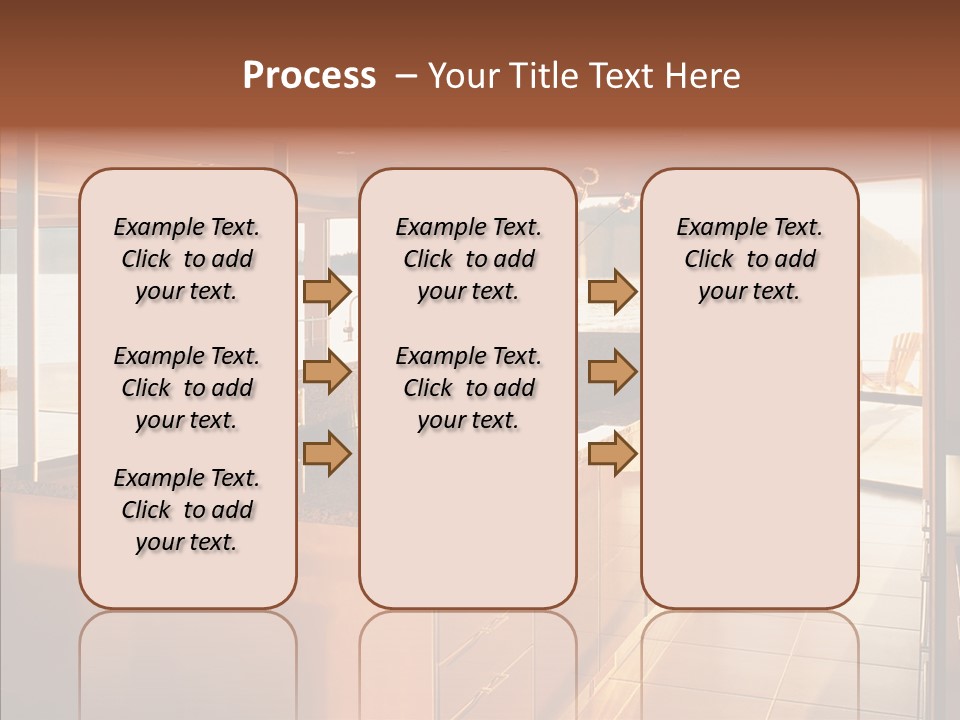 Process – Your Title Text Here

Example Text. Click to add your text.

Example Text. Click to add your text.

Example Text. Click to add your text.

Example Text. Click to add your text.

Example Text. Click to add your text.

Example Text. Click to add your text.